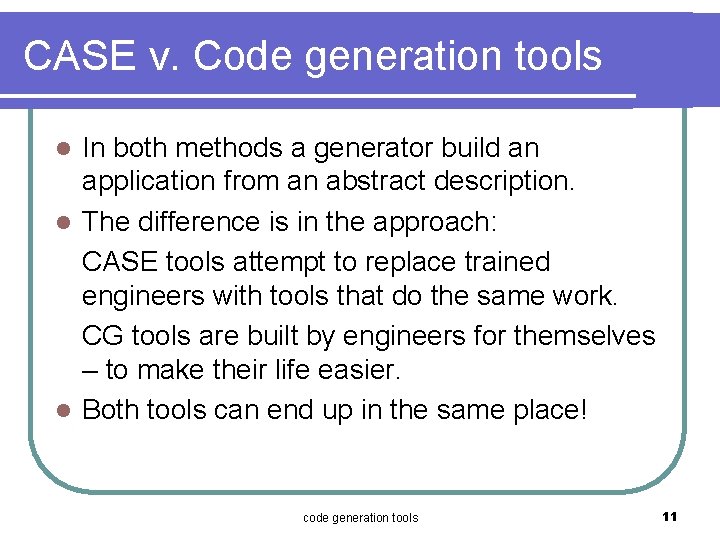 CASE v. Code generation tools

- In both methods a generator build an application from an abstract description.
- The difference is in the approach:

CASE tools attempt to replace trained engineers with tools that do the same work.

CG tools are built by engineers for themselves – to make their life easier.

- Both tools can end up in the same place!

code generation tools

11